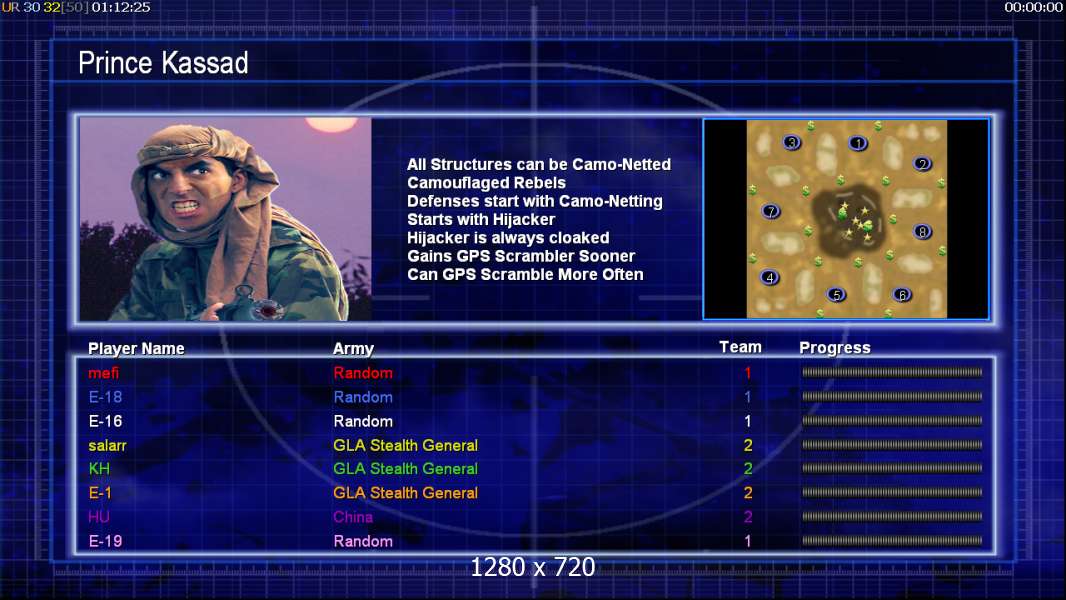 UR 30 32[50] 01:12:25

00:00:00

Prince Kassad

All Structures can be Camo-Netted
Camouflaged Rebels
Defenses start with Camo-Netting
Starts with Hijacker
Hijacker is always cloaked
Gains GPS Scrambler Sooner
Can GPS Scramble More Often

3 1 2 7 8 4 5 6

| Player Name | Army | Team | Progress |
|---|---|---|---|
| mefi | Random | 1 | |
| E-18 | Random | 1 | |
| E-16 | Random | 1 | |
| salarr | GLA Stealth General | 2 | |
| KH | GLA Stealth General | 2 | |
| E-1 | GLA Stealth General | 2 | |
| HU | China | 2 | |
| E-19 | Random | 1 | |

1280 x 720